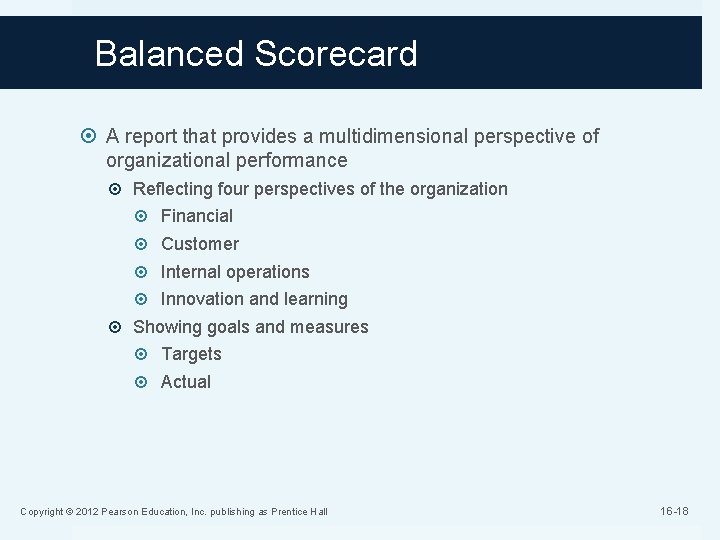 Balanced Scorecard

A report that provides a multidimensional perspective of organizational performance

Reflecting four perspectives of the organization

Financial

Customer

Internal operations

Innovation and learning

Showing goals and measures

Targets

Actual

Copyright © 2012 Pearson Education, Inc. publishing as Prentice Hall

16-18